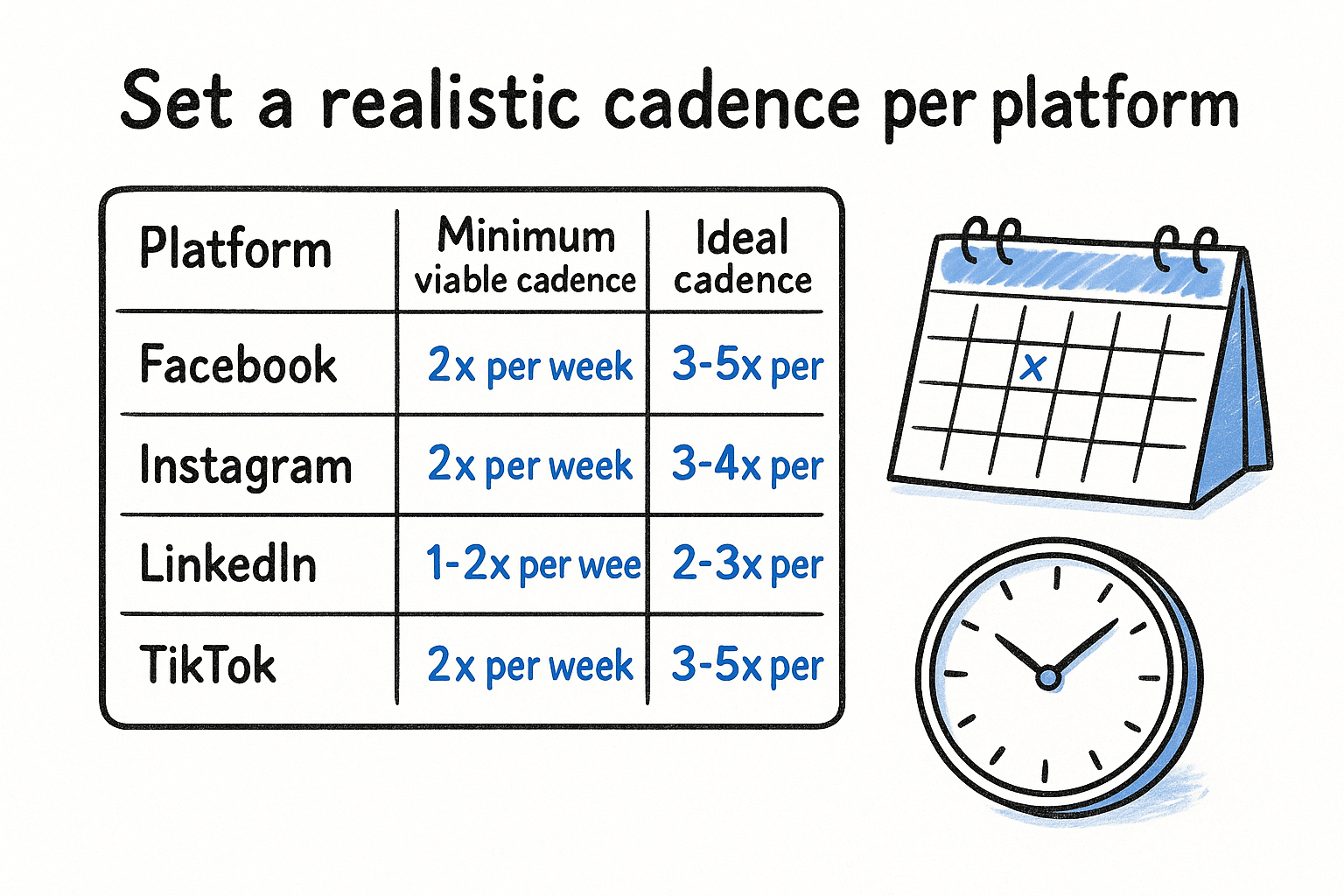 Set a realistic cadence per platform

| Platform | Minimum viable cadence | Ideal cadence |
|---|---|---|
| Facebook | 2x per week | 3-5x per |
| Instagram | 2x per week | 3-4x per |
| LinkedIn | 1-2x per wee | 2-3x per |
| TikTok | 2x per week | 3-5x per |

x